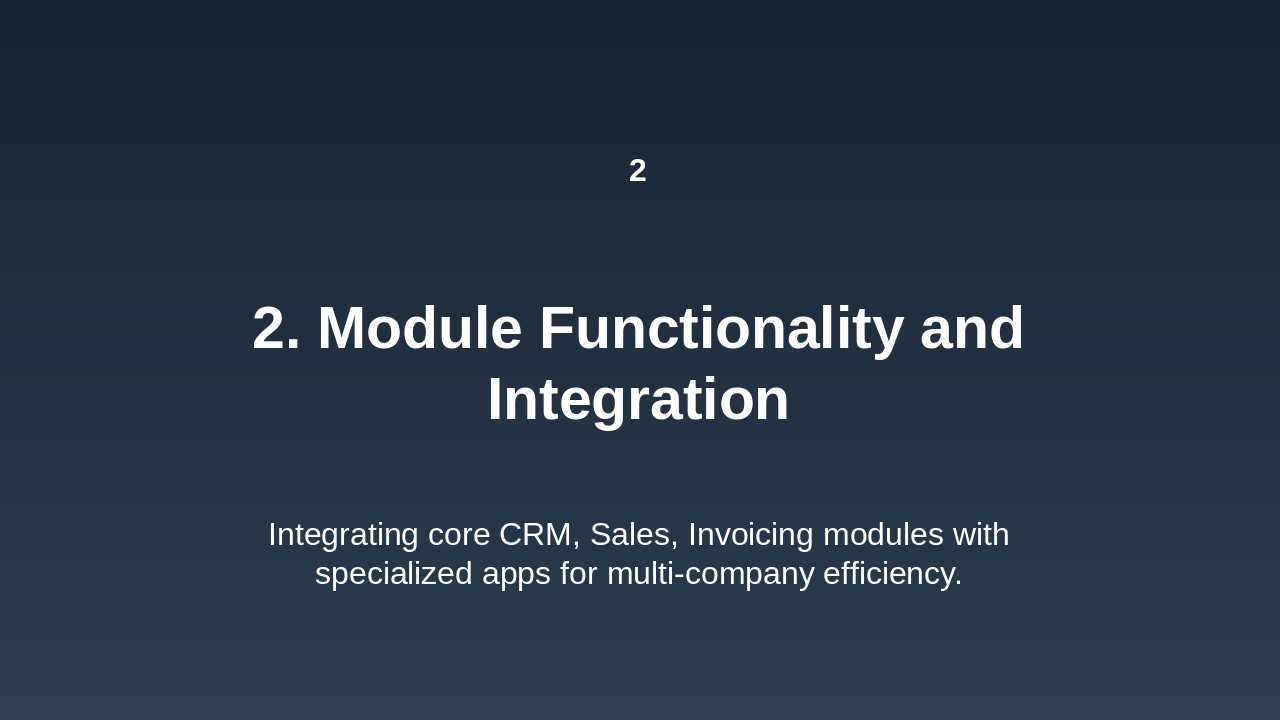 2

2. Module Functionality and Integration

Integrating core CRM, Sales, Invoicing modules with specialized apps for multi-company efficiency.